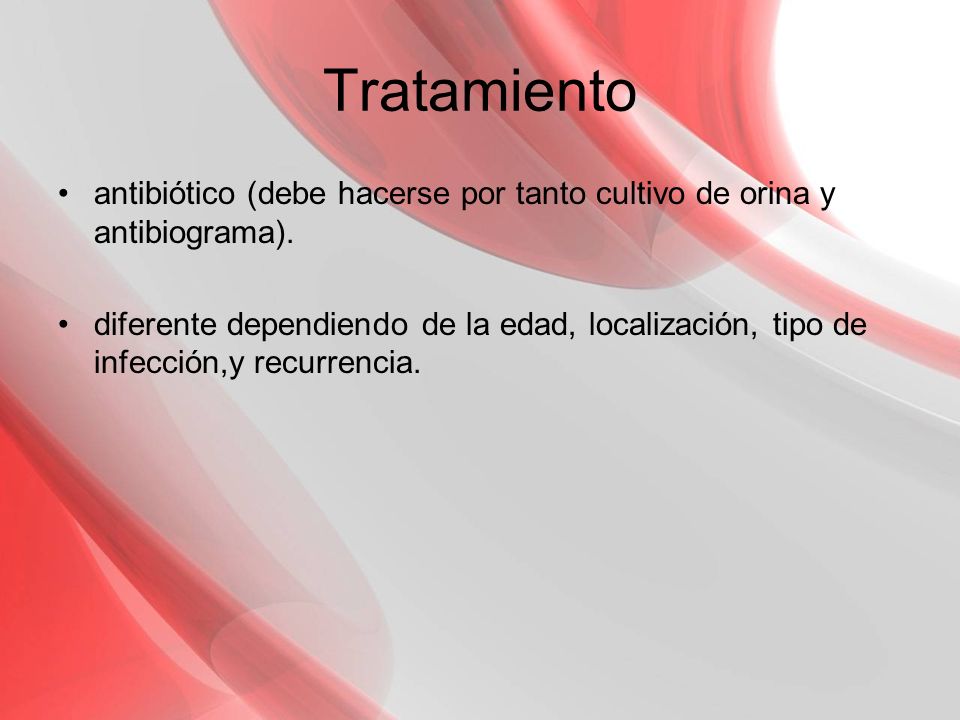 Tratamiento

• antibiótico (debe hacerse por tanto cultivo de orina y antibiograma).

• diferente dependiendo de la edad, localización, tipo de infección,y recurrencia.